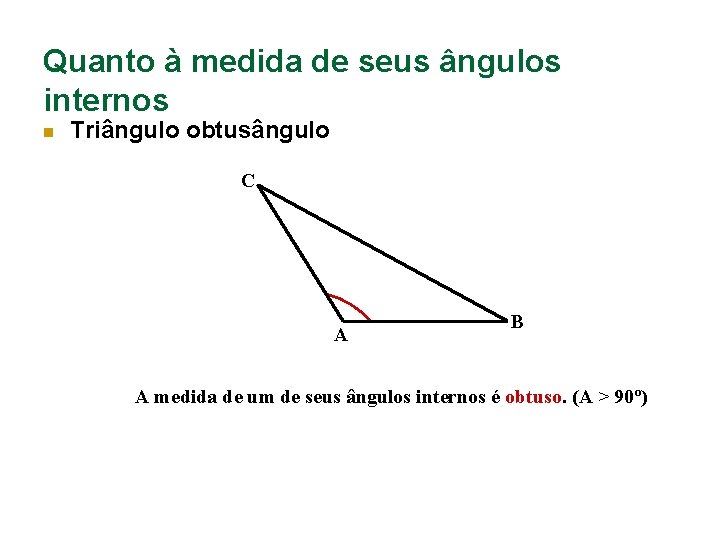 Quanto à medida de seus ângulos internos

Triângulo obtusângulo

C

A

B

A medida de um de seus ângulos internos é obtuso. (A > 90º)